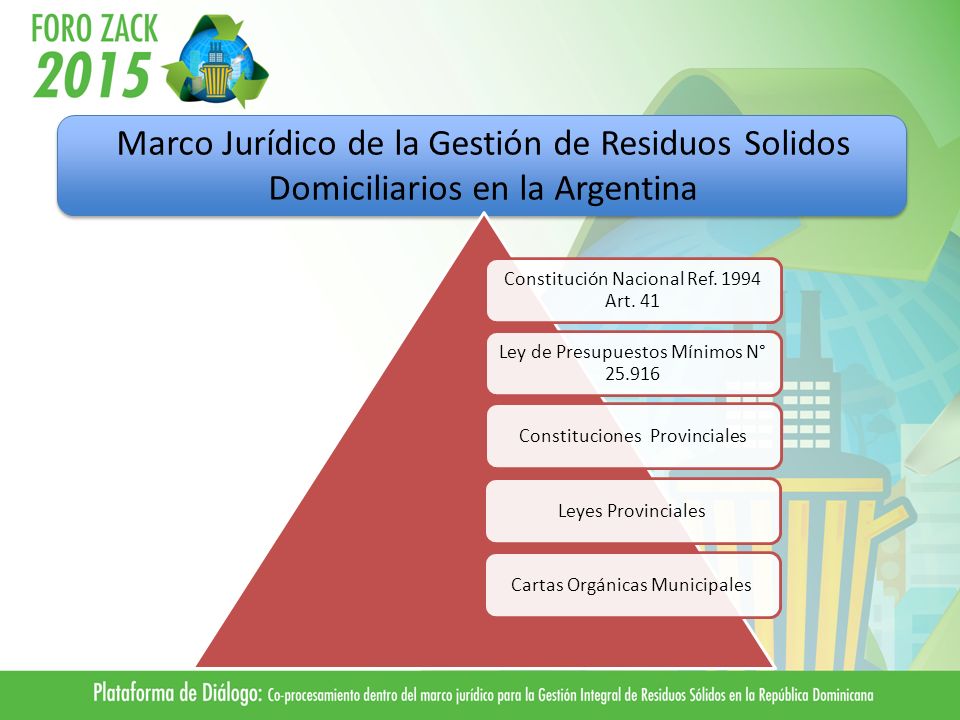 FORO ZACK 2015

Marco Jurídico de la Gestión de Residuos Solidos Domiciliarios en la Argentina

Constitución Nacional Ref. 1994 Art. 41

Ley de Presupuestos Mínimos N° 25.916

Constituciones Provinciales

Leyes Provinciales

Cartas Orgánicas Municipales

Plataforma de Diálogo: Co-procesamiento dentro del marco jurídico para la Gestión Integral de Residuos Sólidos en la República Dominicana